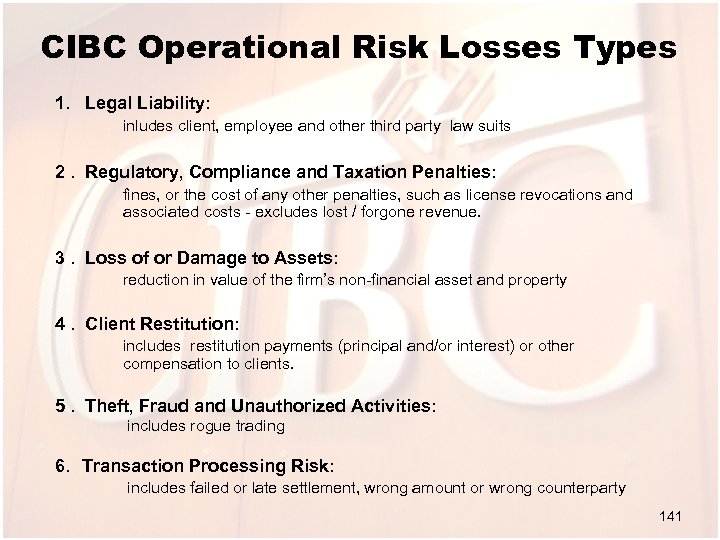 CIBC Operational Risk Losses Types

1. Legal Liability:
inludes client, employee and other third party law suits

2 . Regulatory, Compliance and Taxation Penalties:
fines, or the cost of any other penalties, such as license revocations and associated costs - excludes lost / forgone revenue.

3 . Loss of or Damage to Assets:
reduction in value of the firm's non-financial asset and property

4 . Client Restitution:
includes restitution payments (principal and/or interest) or other compensation to clients.

5 . Theft, Fraud and Unauthorized Activities:
includes rogue trading

6. Transaction Processing Risk:
includes failed or late settlement, wrong amount or wrong counterparty

141